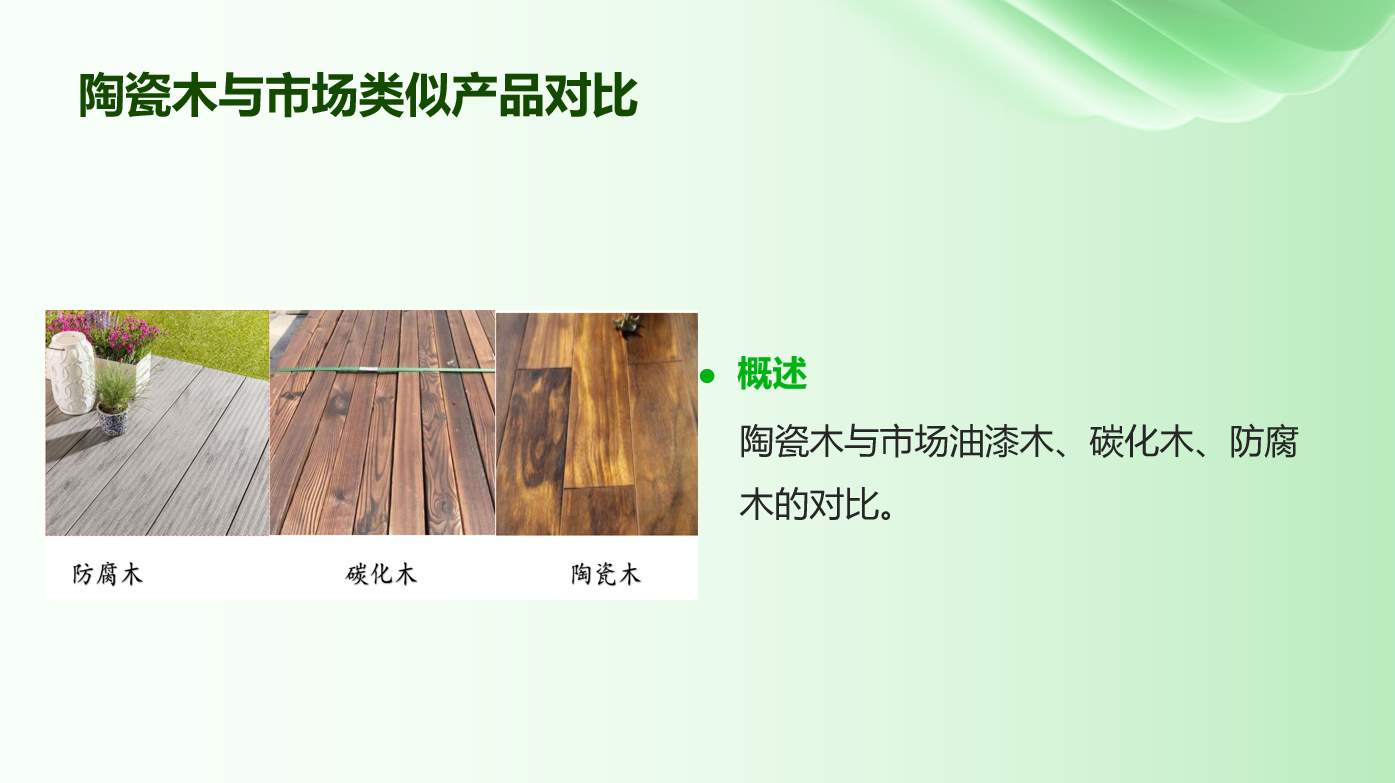 陶瓷木与市场类似产品对比

防腐木　　碳化木　　陶瓷木

概述

陶瓷木与市场油漆木、碳化木、防腐木的对比。